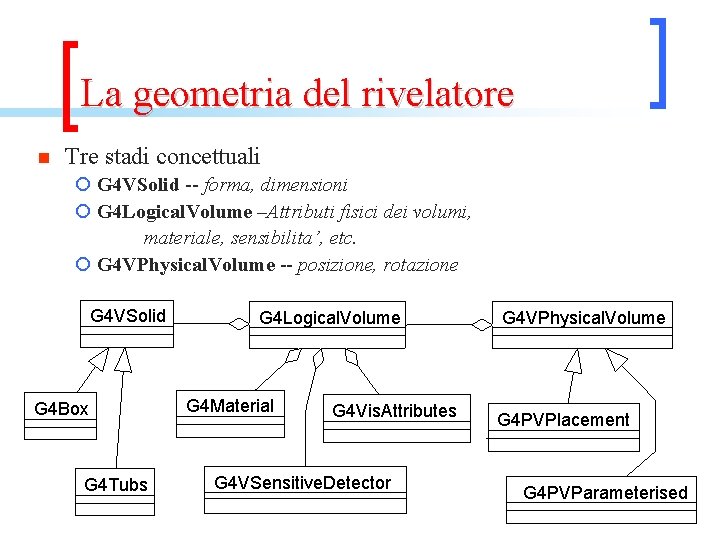 La geometria del rivelatore

Tre stadi concettuali

G4VSolid -- forma, dimensioni

G4LogicalVolume –Attributi fisici dei volumi, materiale, sensibilita', etc.

G4VPhysicalVolume -- posizione, rotazione

G4VSolid
G4LogicalVolume
G4VPhysicalVolume
G4Box
G4Material
G4VisAttributes
G4PVPlacement
G4Tubs
G4VSensitiveDetector
G4PVParameterised